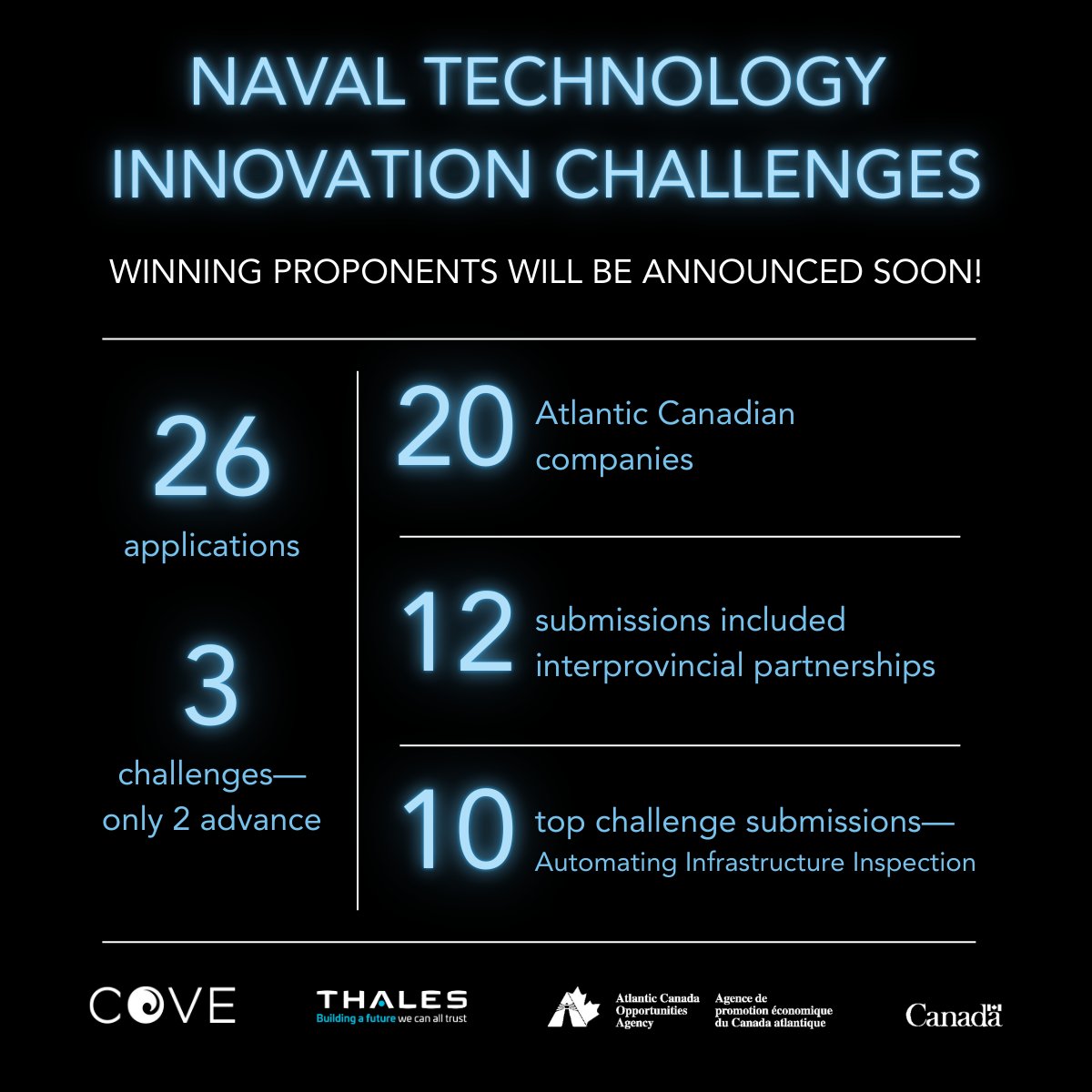 NAVAL TECHNOLOGY INNOVATION CHALLENGES

WINNING PROPONENTS WILL BE ANNOUNCED SOON!

26
applications

3
challenges—
only 2 advance

20 Atlantic Canadian companies

12 submissions included interprovincial partnerships

10 top challenge submissions—
Automating Infrastructure Inspection

COVE

THALES
Building a future we can all trust

Atlantic Canada Opportunities Agency
Agence de promotion économique du Canada atlantique

Canada